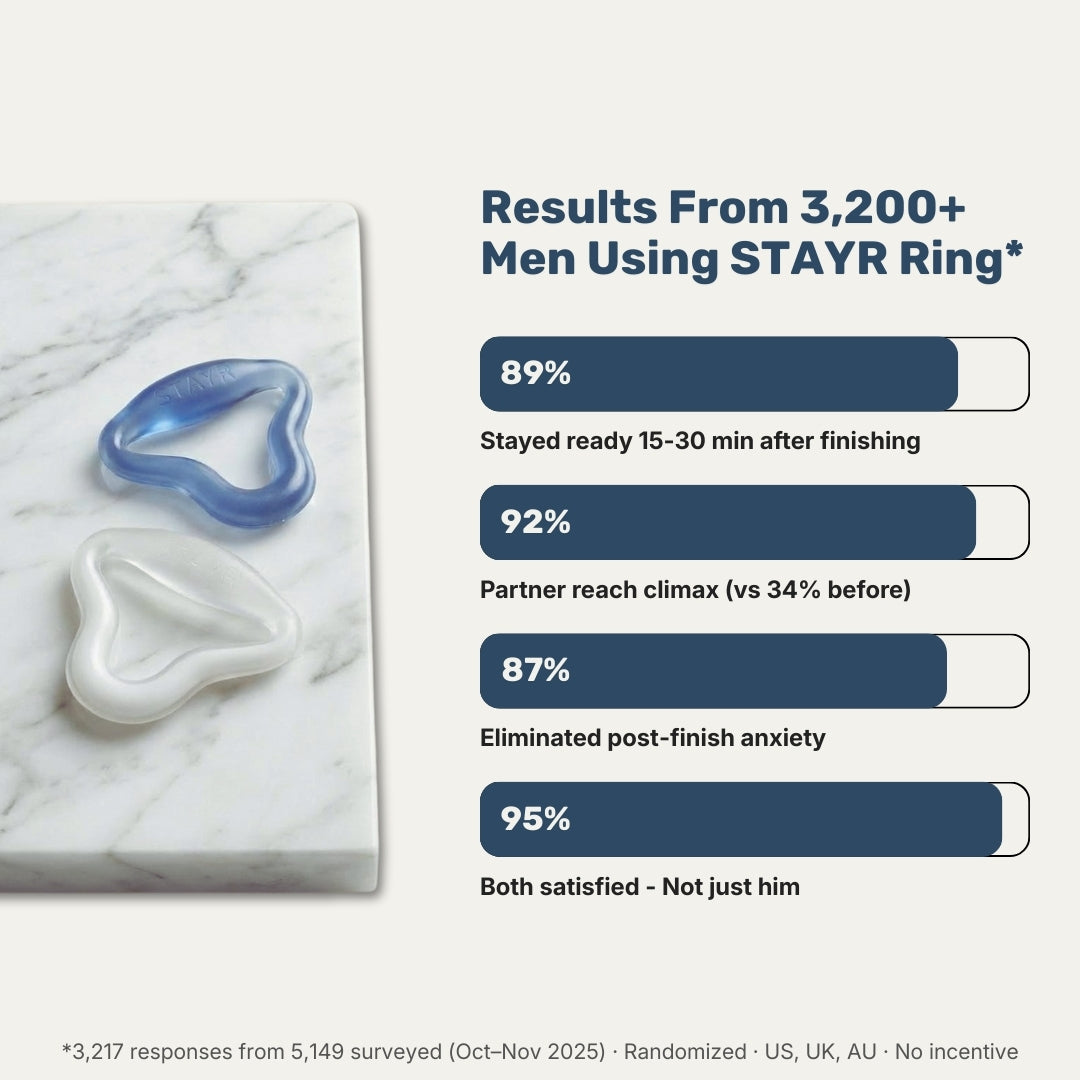 STAYR

Results From 3,200+ Men Using STAYR Ring*

89%

Stayed ready 15-30 min after finishing

92%

Partner reach climax (vs 34% before)

87%

Eliminated post-finish anxiety

95%

Both satisfied - Not just him

*3,217 responses from 5,149 surveyed (Oct–Nov 2025) · Randomized · US, UK, AU · No incentive